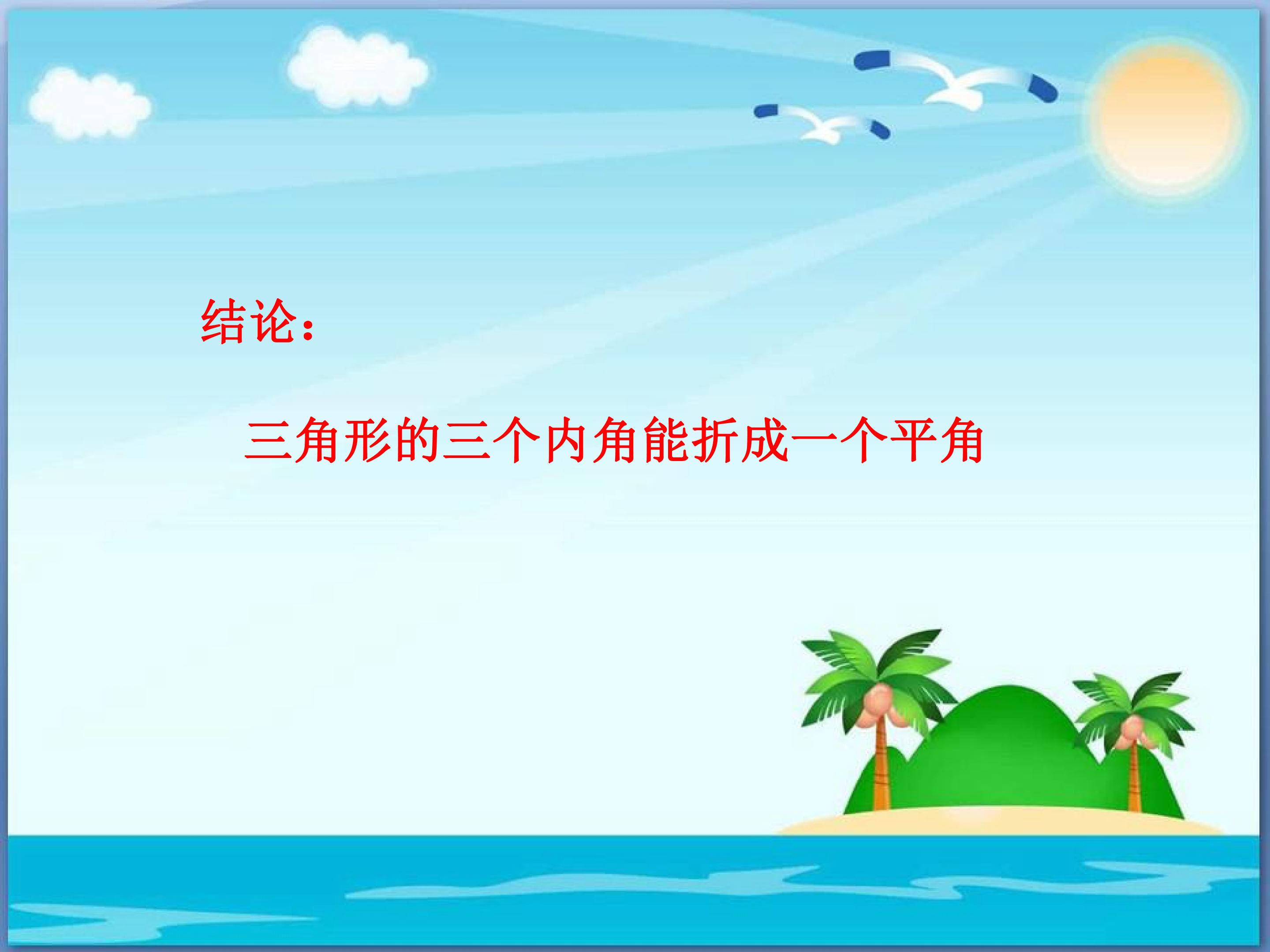 结论:

三角形的三个内角能折成一个平角